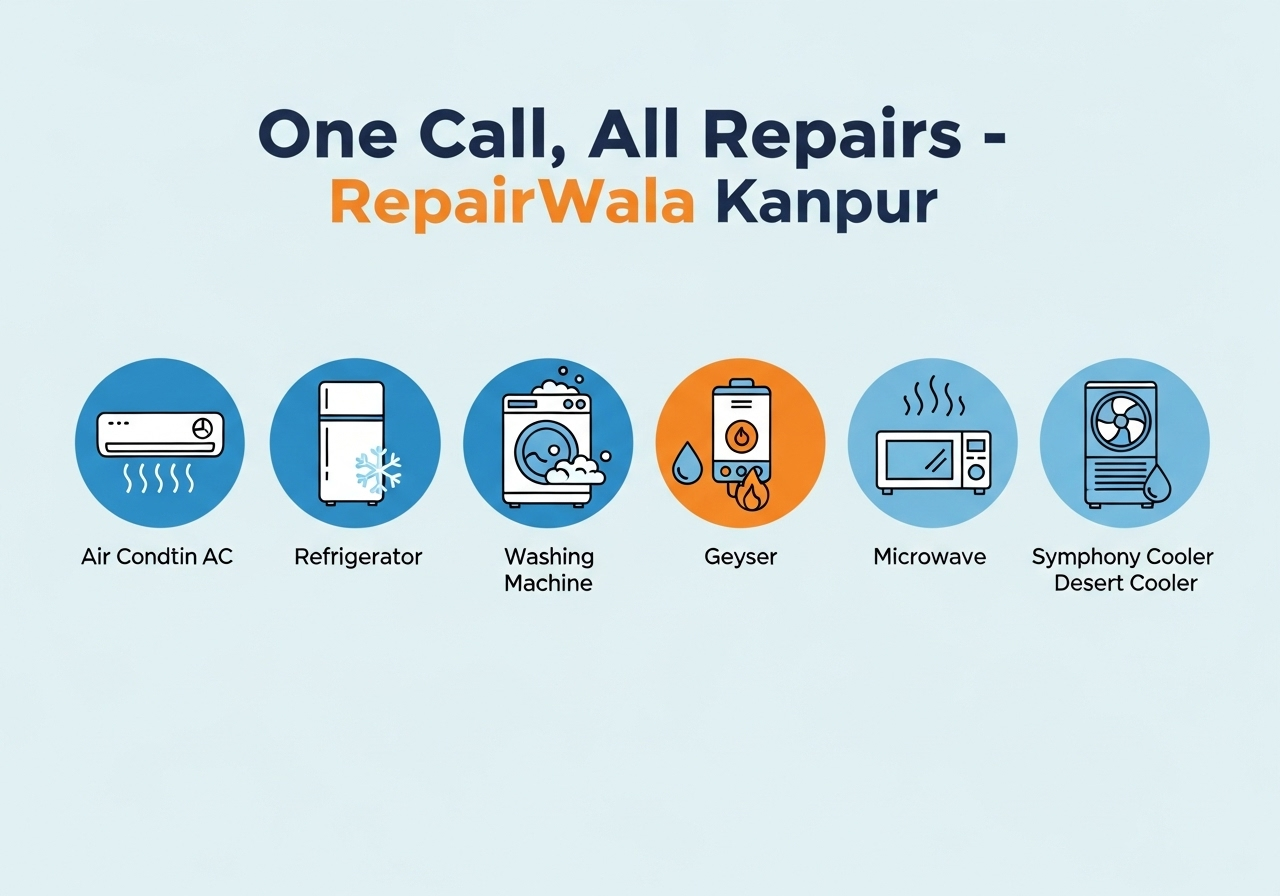 One Call, All Repairs - RepairWala Kanpur

Air Condtin AC

Refrigerator

Washing Machine

Geyser

Microwave

Symphony Cooler Desert Cooler